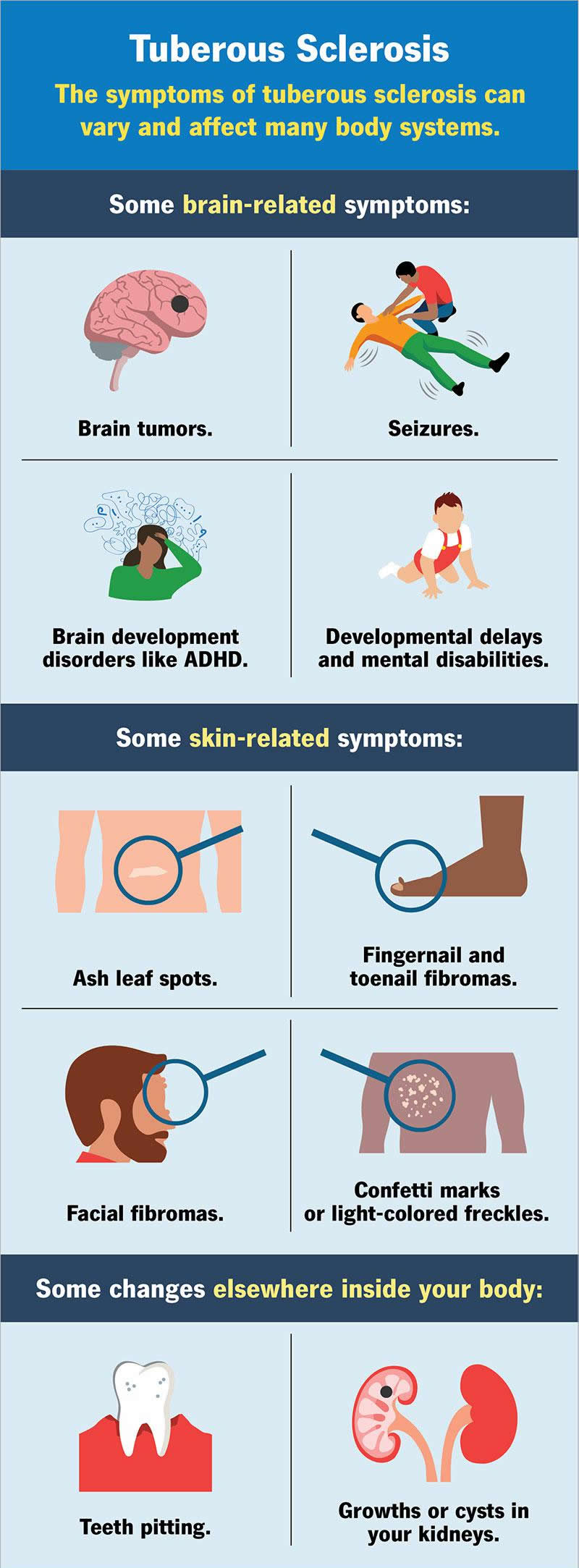 Tuberous Sclerosis

The symptoms of tuberous sclerosis can vary and affect many body systems.

Some brain-related symptoms:

Brain tumors.

Seizures.

Brain development disorders like ADHD.

Developmental delays and mental disabilities.

Some skin-related symptoms:

Ash leaf spots.

Fingernail and toenail fibromas.

Facial fibromas.

Confetti marks or light-colored freckles.

Some changes elsewhere inside your body:

Teeth pitting.

Growths or cysts in your kidneys.